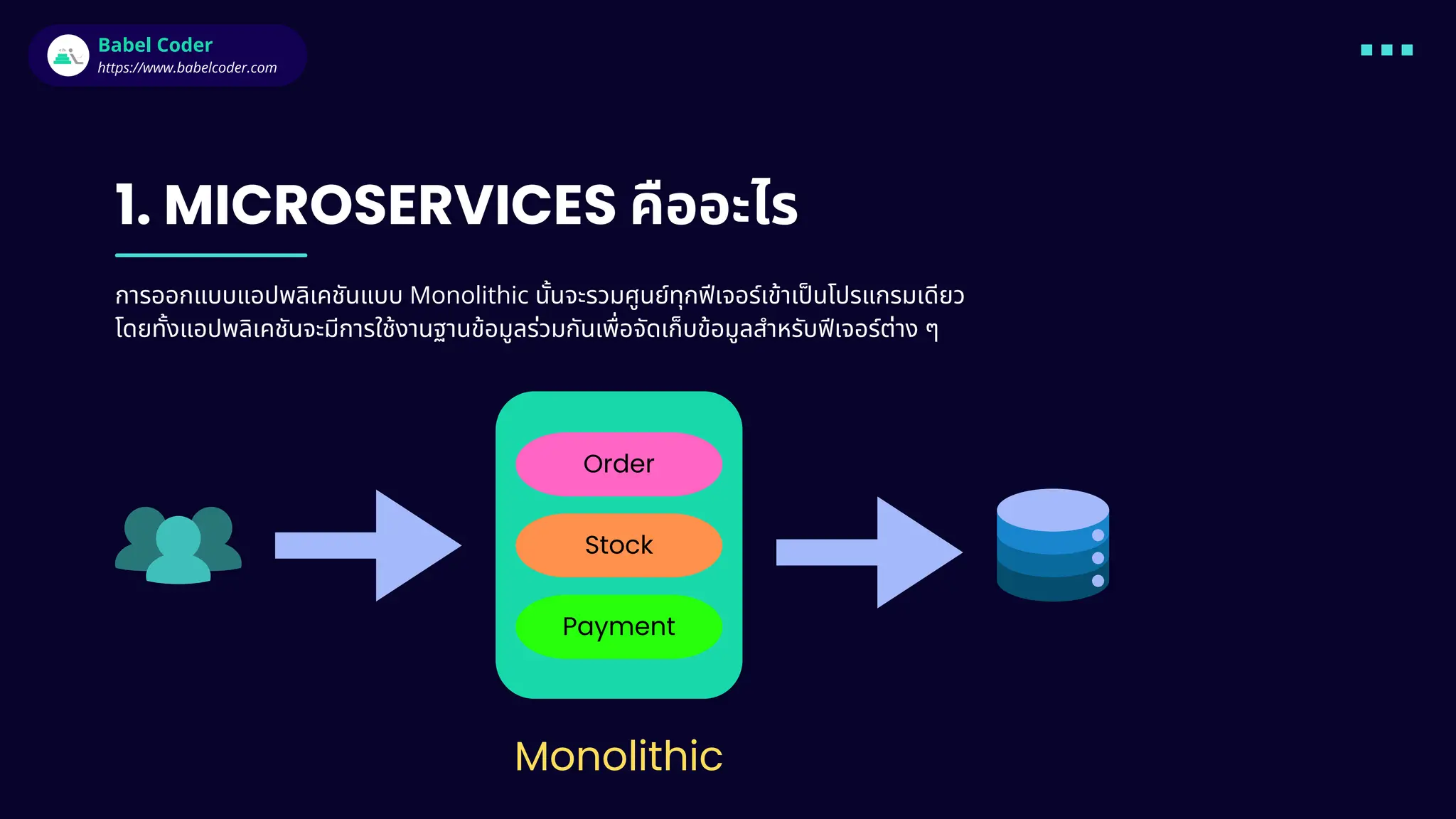 Babel Coder
https://www.babelcoder.com

1. MICROSERVICES คืออะไร

การออกแบบแอปพลิเคชันแบบ Monolithic นั้นจะรวมศูนย์ทุกฟีเจอร์เข้าเป็นโปรแกรมเดียว โดยทั้งแอปพลิเคชันจะมีการใช้งานฐานข้อมูลร่วมกันเพื่อจัดเก็บข้อมูลสำหรับฟีเจอร์ต่าง ๆ

Order
Stock
Payment

Monolithic